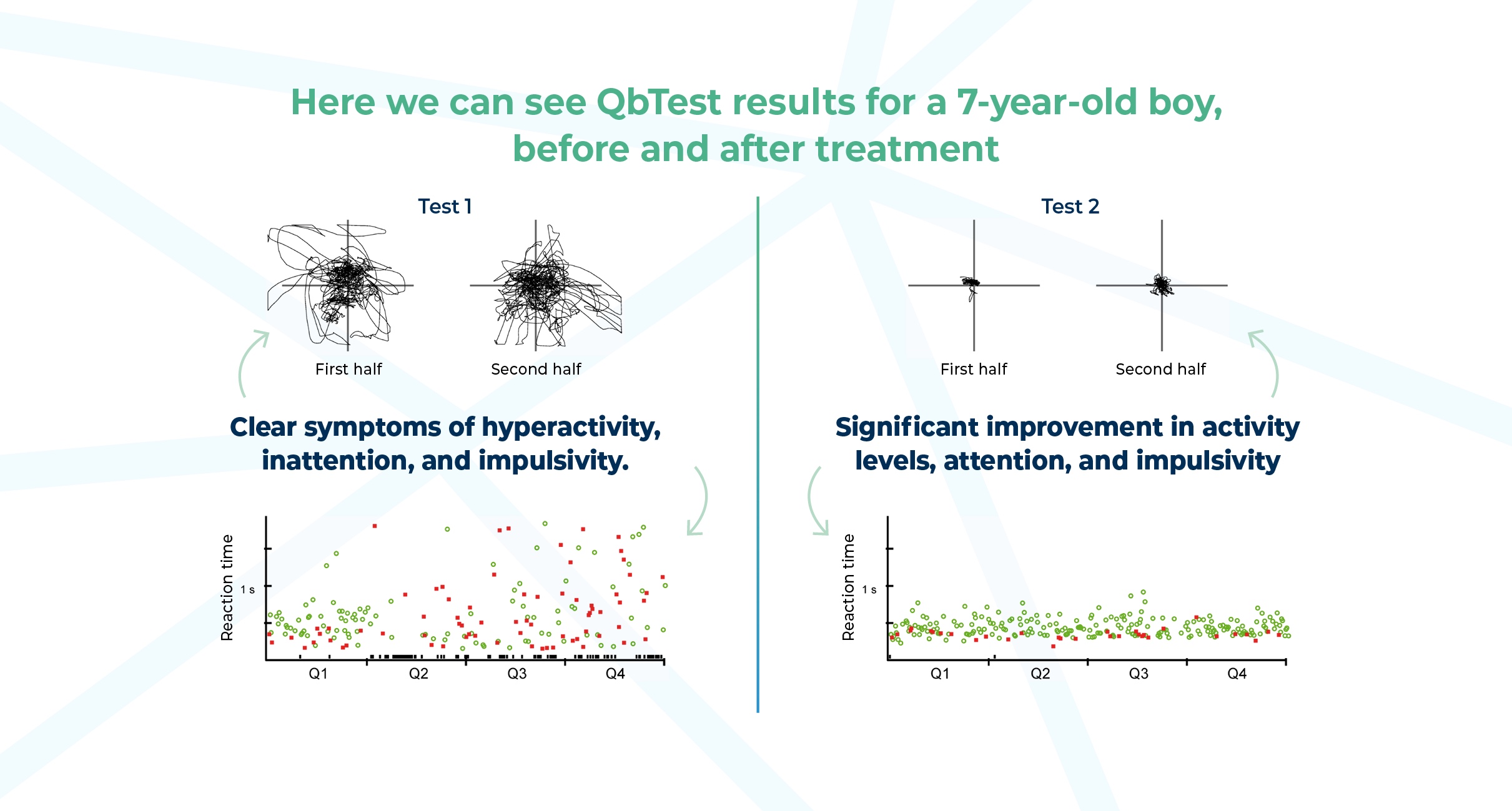 Here we can see QbTest results for a 7-year-old boy, before and after treatment

Test 1

First half

Second half

Clear symptoms of hyperactivity, inattention, and impulsivity.

Reaction time

1 s

Q1

Q2

Q3

Q4

Test 2

First half

Second half

Significant improvement in activity levels, attention, and impulsivity

Reaction time

1 s

Q1

Q2

Q3

Q4